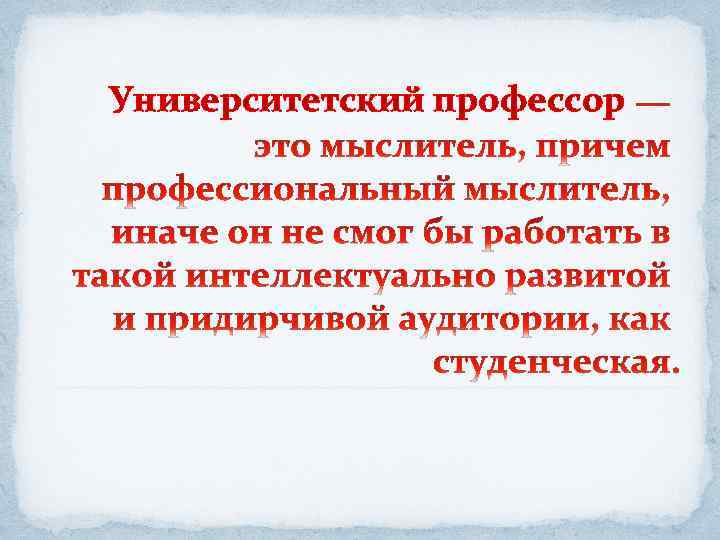 Университетский профессор — это мыслитель, причем профессиональный мыслитель, иначе он не смог бы работать в такой интеллектуально развитой и придирчивой аудитории, как студенческая.